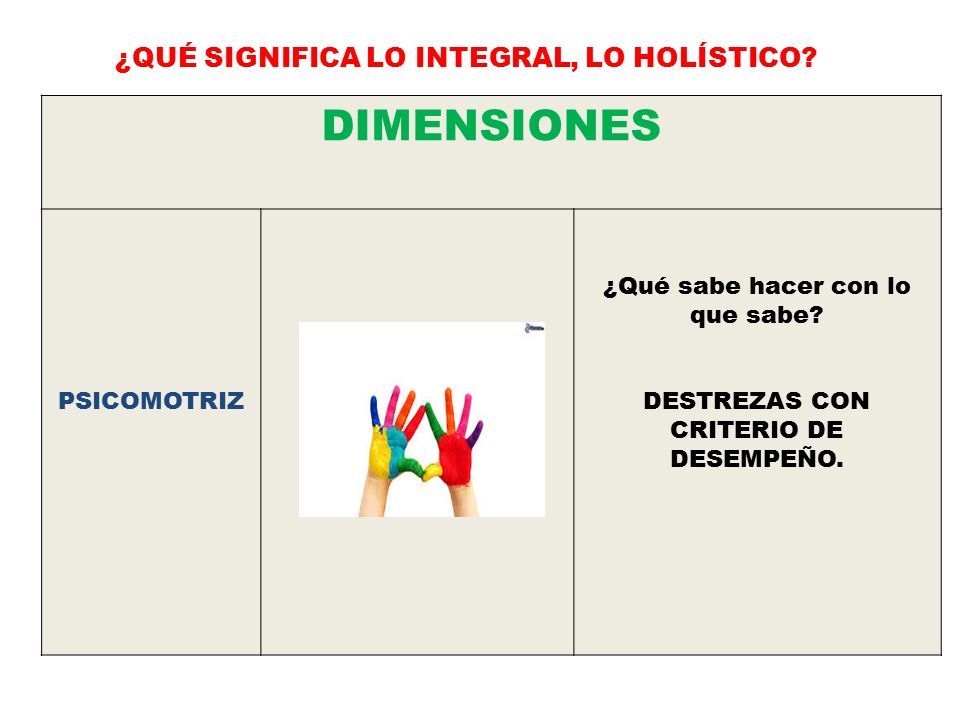 ¿QUÉ SIGNIFICA LO INTEGRAL, LO HOLÍSTICO?

| DIMENSIONES | | |
|---|---|---|
| PSICOMOTRIZ | | ¿Qué sabe hacer con lo que sabe? DESTREZAS CON CRITERIO DE DESEMPEÑO. |